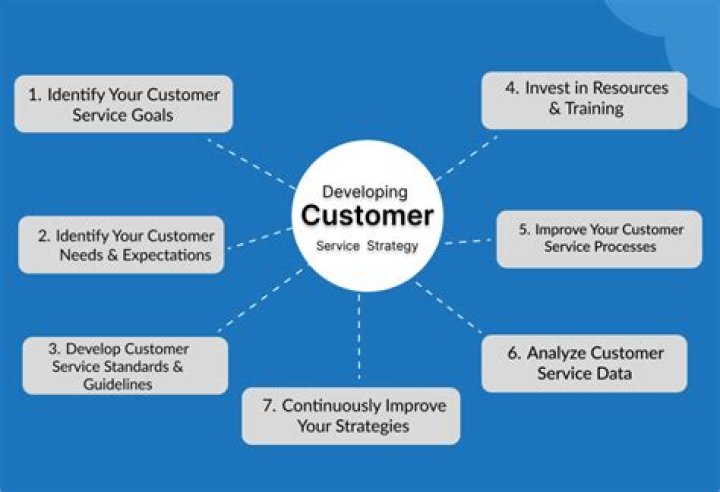 Developing
Customer
Service Strategy

1. Identify Your Customer Service Goals

2. Identify Your Customer Needs & Expectations

3. Develop Customer Service Standards & Guidelines

4. Invest in Resources & Training

5. Improve Your Customer Service Processes

6. Analyze Customer Service Data

7. Continuously Improve Your Strategies